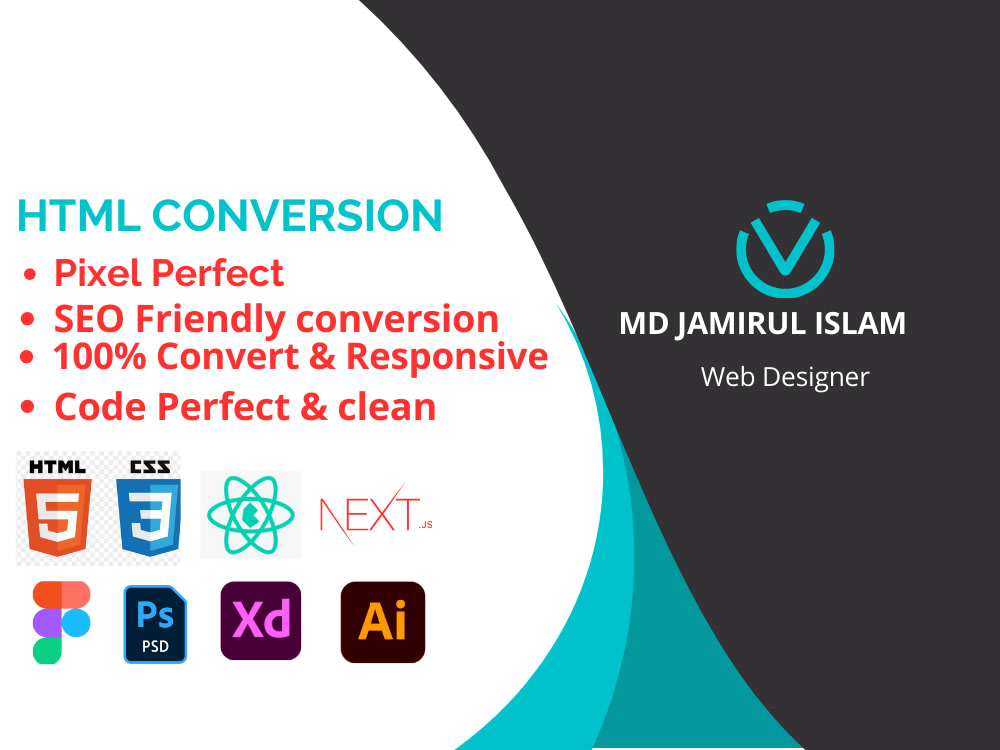 HTML CONVERSION

• Pixel Perfect
• SEO Friendly conversion
• 100% Convert & Responsive
• Code Perfect & clean

HTML 5 CSS 3 NEXT.JS

Ps PSD Xd Ai

MD JAMIRUL ISLAM
Web Designer